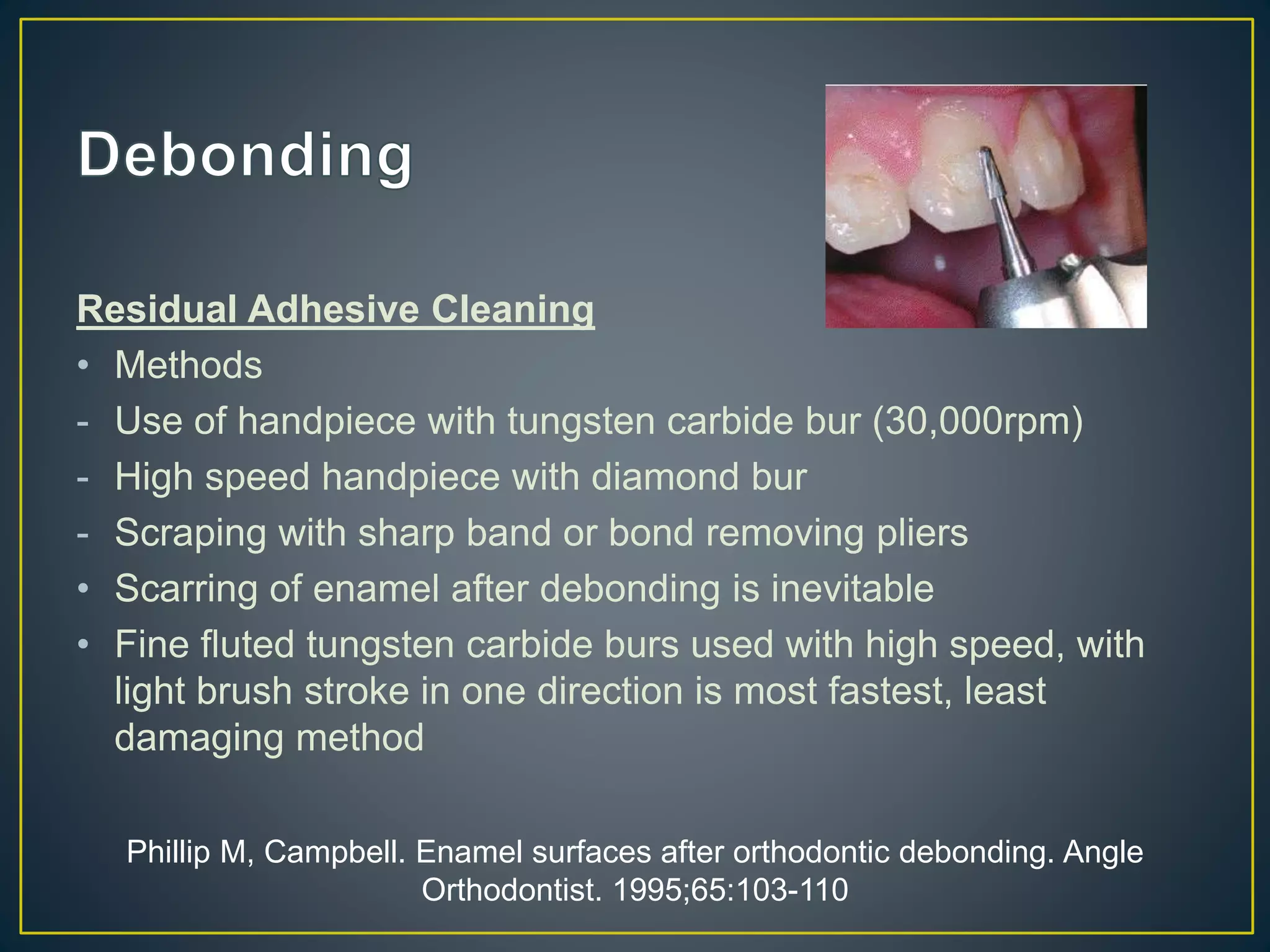 Debonding

Residual Adhesive Cleaning

• Methods
- Use of handpiece with tungsten carbide bur (30,000rpm)
- High speed handpiece with diamond bur
- Scraping with sharp band or bond removing pliers
• Scarring of enamel after debonding is inevitable
• Fine fluted tungsten carbide burs used with high speed, with light brush stroke in one direction is most fastest, least damaging method

Phillip M, Campbell. Enamel surfaces after orthodontic debonding. Angle Orthodontist. 1995;65:103-110